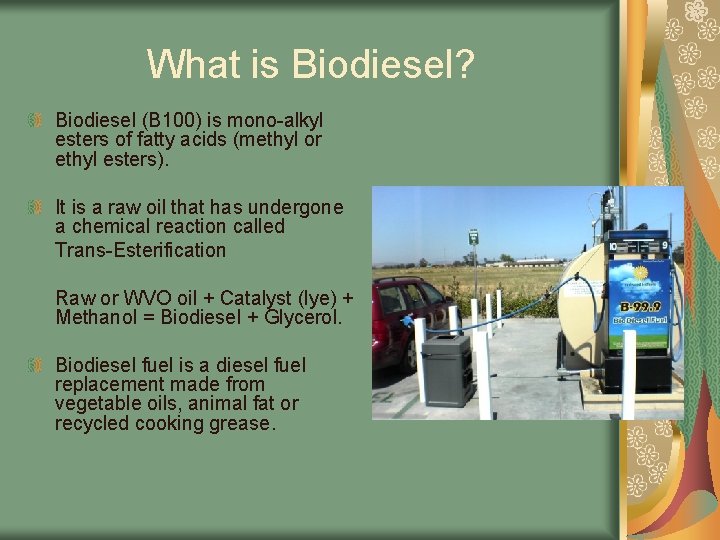 What is Biodiesel?

Biodiesel (B100) is mono-alkyl esters of fatty acids (methyl or ethyl esters).

It is a raw oil that has undergone a chemical reaction called Trans-Esterification

Raw or WVO oil + Catalyst (lye) + Methanol = Biodiesel + Glycerol.

Biodiesel fuel is a diesel fuel replacement made from vegetable oils, animal fat or recycled cooking grease.

B-99.9
Bio Diesel Fuel